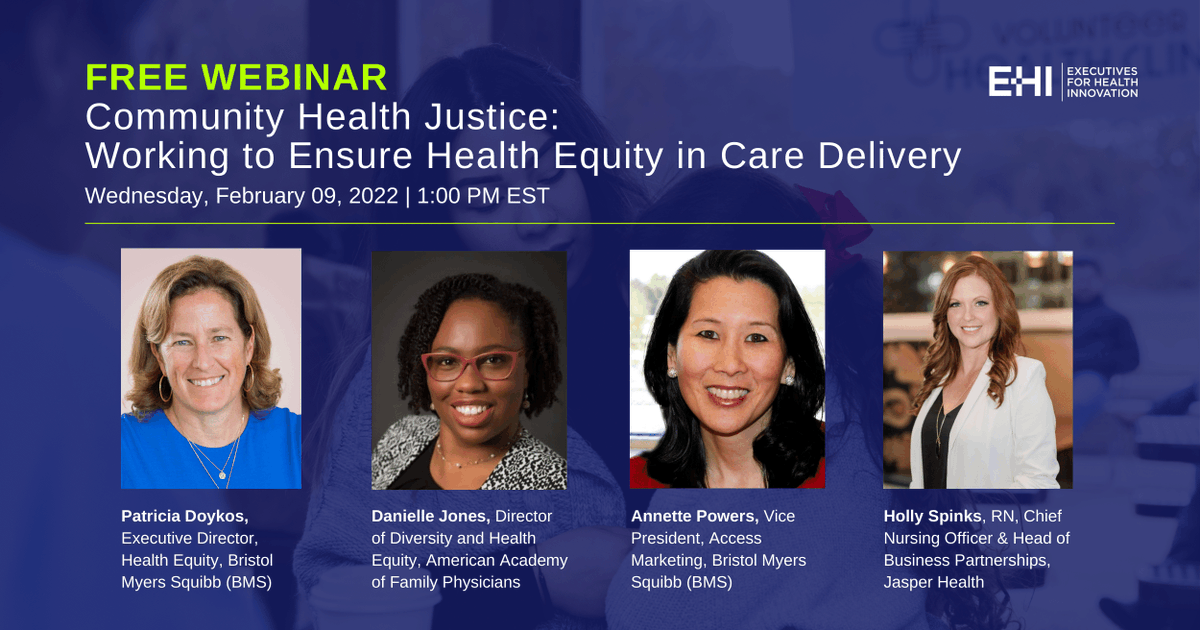 FREE WEBINAR
Community Health Justice:
Working to Ensure Health Equity in Care Delivery
Wednesday, February 09, 2022 | 1:00 PM EST

EHI EXECUTIVES FOR HEALTH INNOVATION

Patricia Doykos, Executive Director, Health Equity, Bristol Myers Squibb (BMS)

Danielle Jones, Director of Diversity and Health Equity, American Academy of Family Physicians

Annette Powers, Vice President, Access Marketing, Bristol Myers Squibb (BMS)

Holly Spinks, RN, Chief Nursing Officer & Head of Business Partnerships, Jasper Health